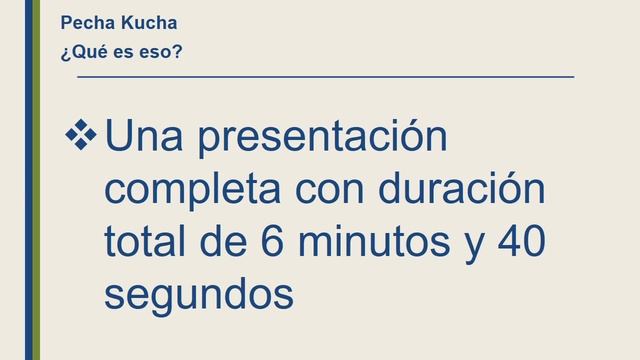 Pecha Kucha
¿Qué es eso?

❖ Una presentación completa con duración total de 6 minutos y 40 segundos